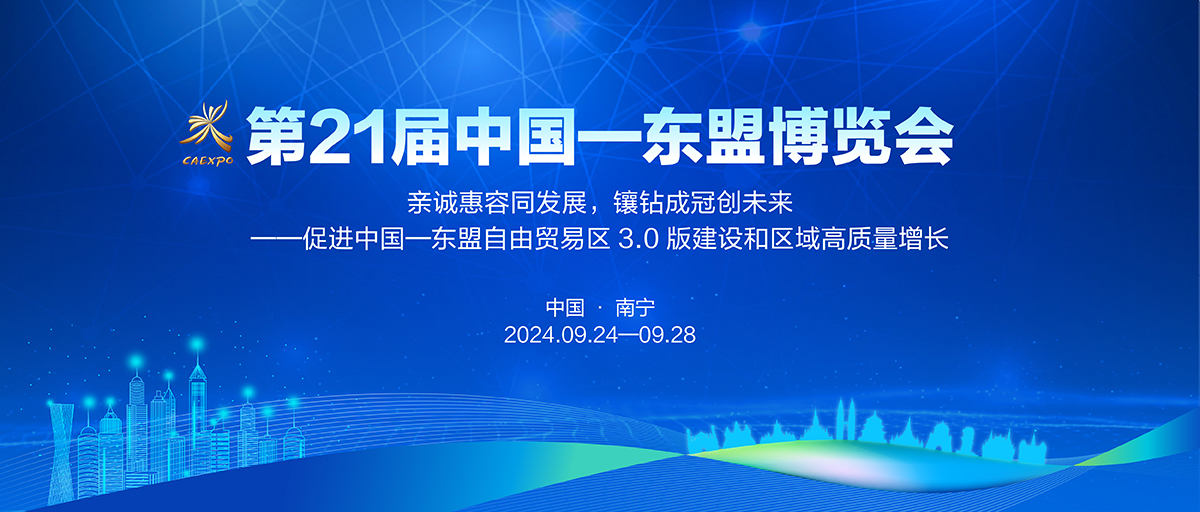 CAEXPO

第21届中国—东盟博览会

亲诚惠容同发展，镶钻成冠创未来
——促进中国—东盟自由贸易区 3.0 版建设和区域高质量增长

中国 · 南宁
2024.09.24—09.28